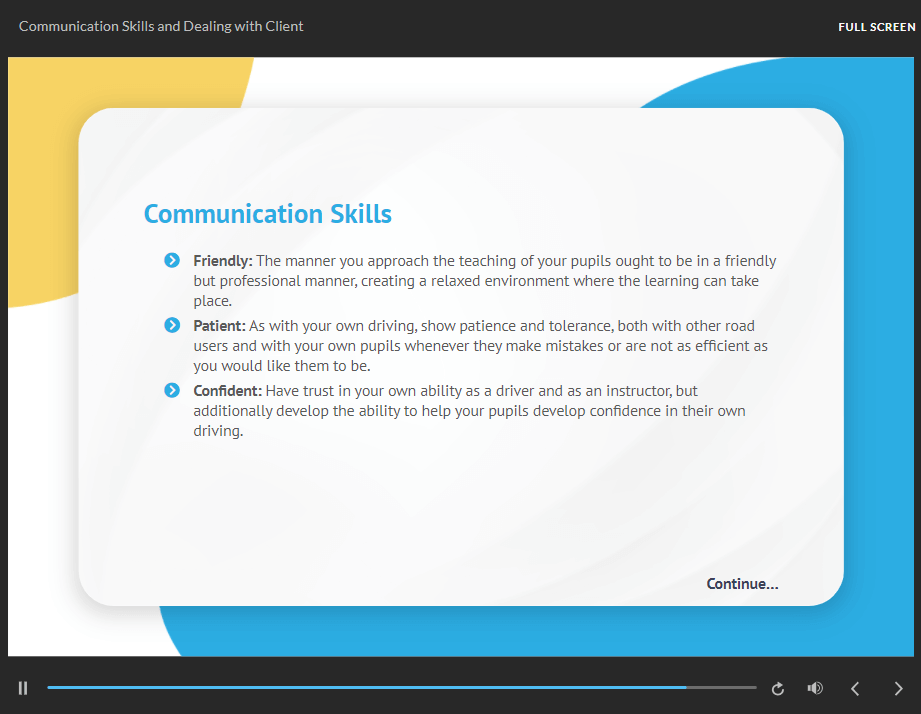 Communication Skills and Dealing with Client

FULL SCREEN

Communication Skills

Friendly: The manner you approach the teaching of your pupils ought to be in a friendly but professional manner, creating a relaxed environment where the learning can take place.

Patient: As with your own driving, show patience and tolerance, both with other road users and with your own pupils whenever they make mistakes or are not as efficient as you would like them to be.

Confident: Have trust in your own ability as a driver and as an instructor, but additionally develop the ability to help your pupils develop confidence in their own driving.

Continue...